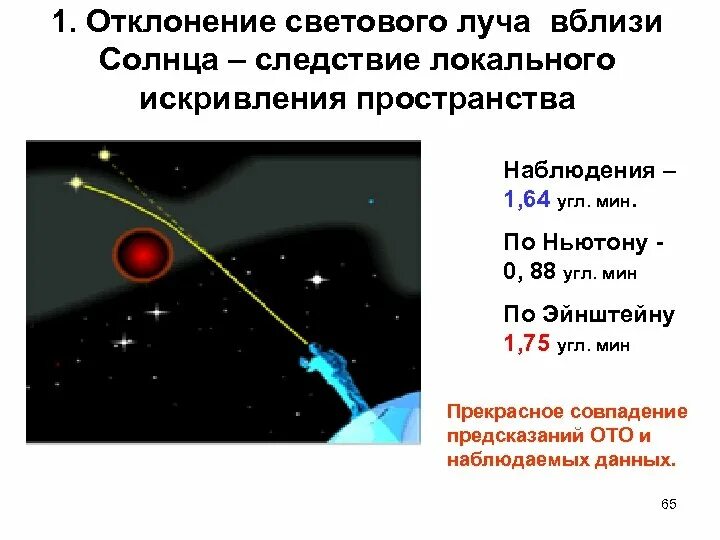 1. Отклонение светового луча вблизи Солнца – следствие локального искривления пространства

Наблюдения – 1,64 угл. мин.

По Ньютону - 0, 88 угл. мин

По Эйнштейну 1,75 угл. мин

Прекрасное совпадение предсказаний ОТО и наблюдаемых данных.

65